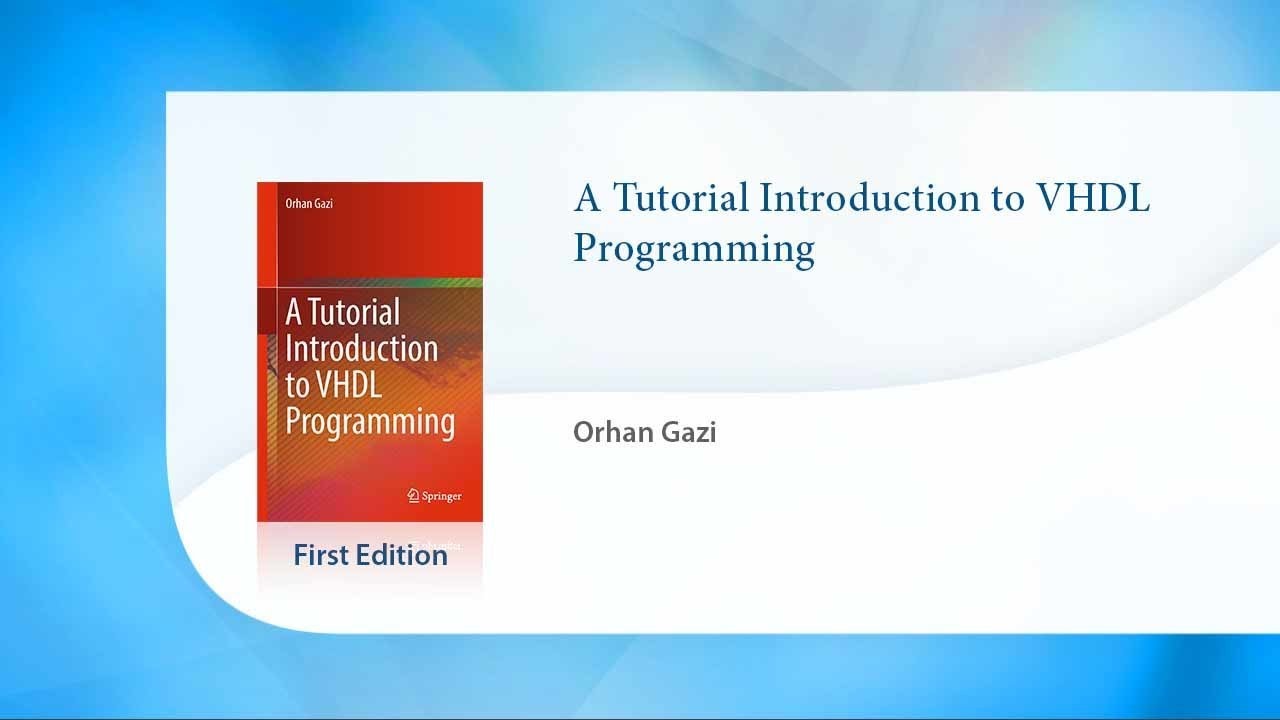 Orhan Gazi

A Tutorial Introduction to VHDL Programming

Springer

First Edition

A Tutorial Introduction to VHDL Programming

Orhan Gazi